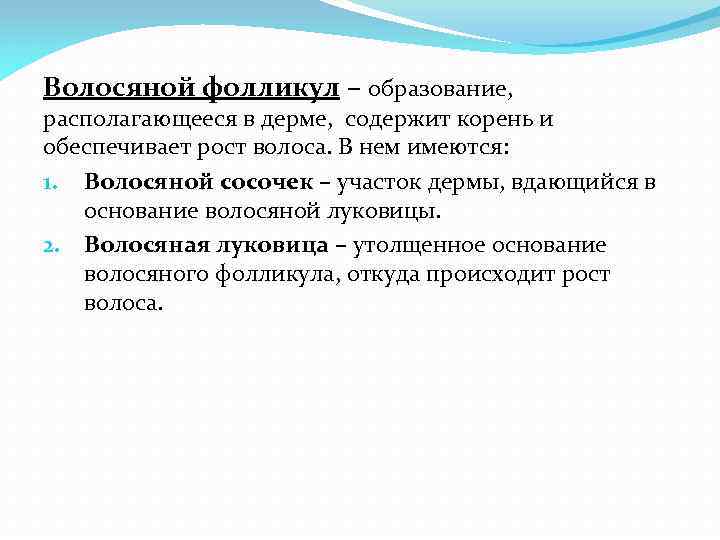 Волосяной фолликул – образование, располагающееся в дерме, содержит корень и обеспечивает рост волоса. В нем имеются:

1. Волосяной сосочек – участок дермы, вдающийся в основание волосяной луковицы.
2. Волосяная луковица – утолщенное основание волосяного фолликула, откуда происходит рост волоса.